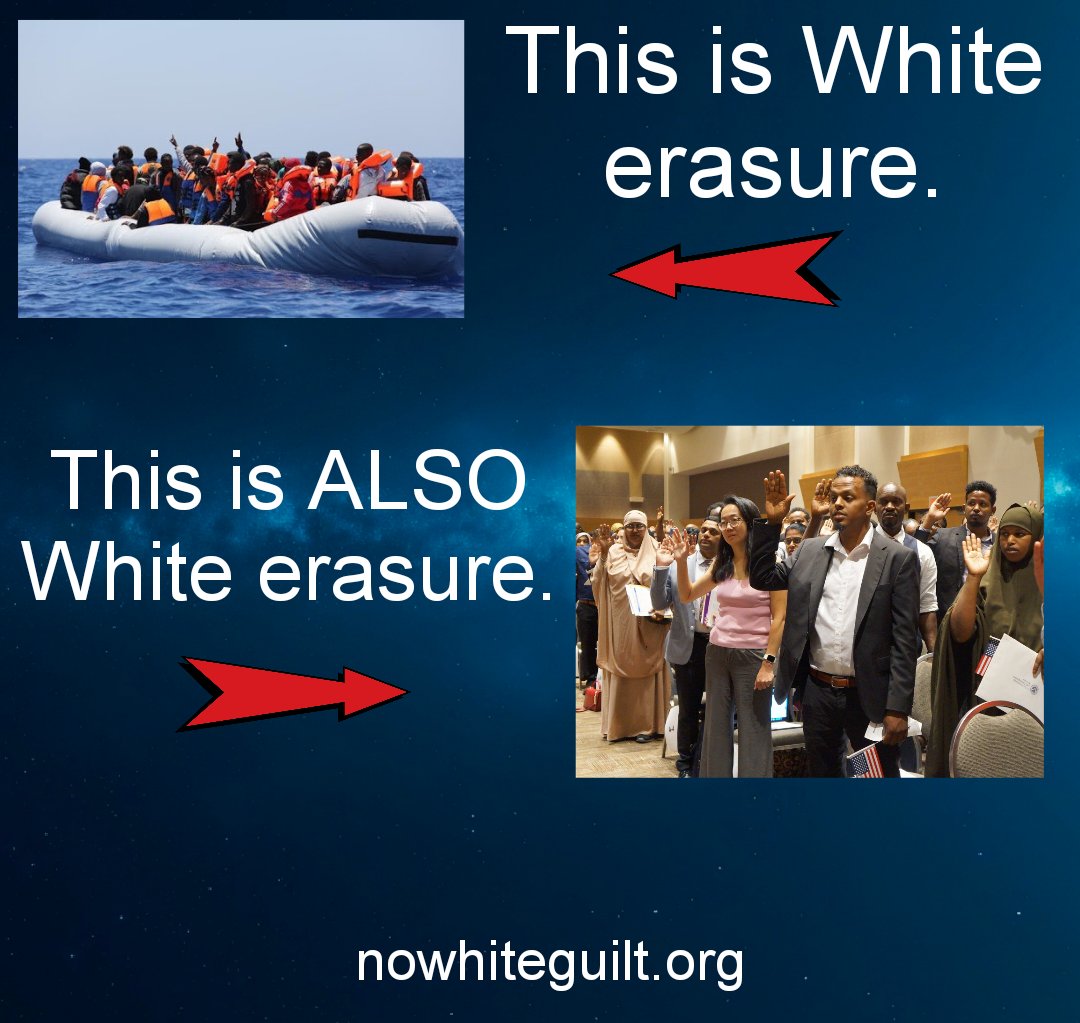 This is White erasure.

This is ALSO White erasure.

nowhiteguilt.org